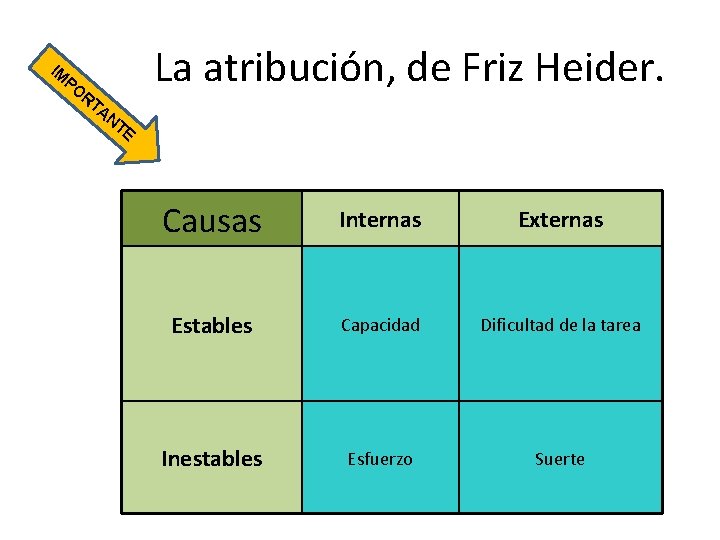 IMPORTANTE

La atribución, de Friz Heider.

| Causas | Internas | Externas |
|---|---|---|
| Estables | Capacidad | Dificultad de la tarea |
| Inestables | Esfuerzo | Suerte |